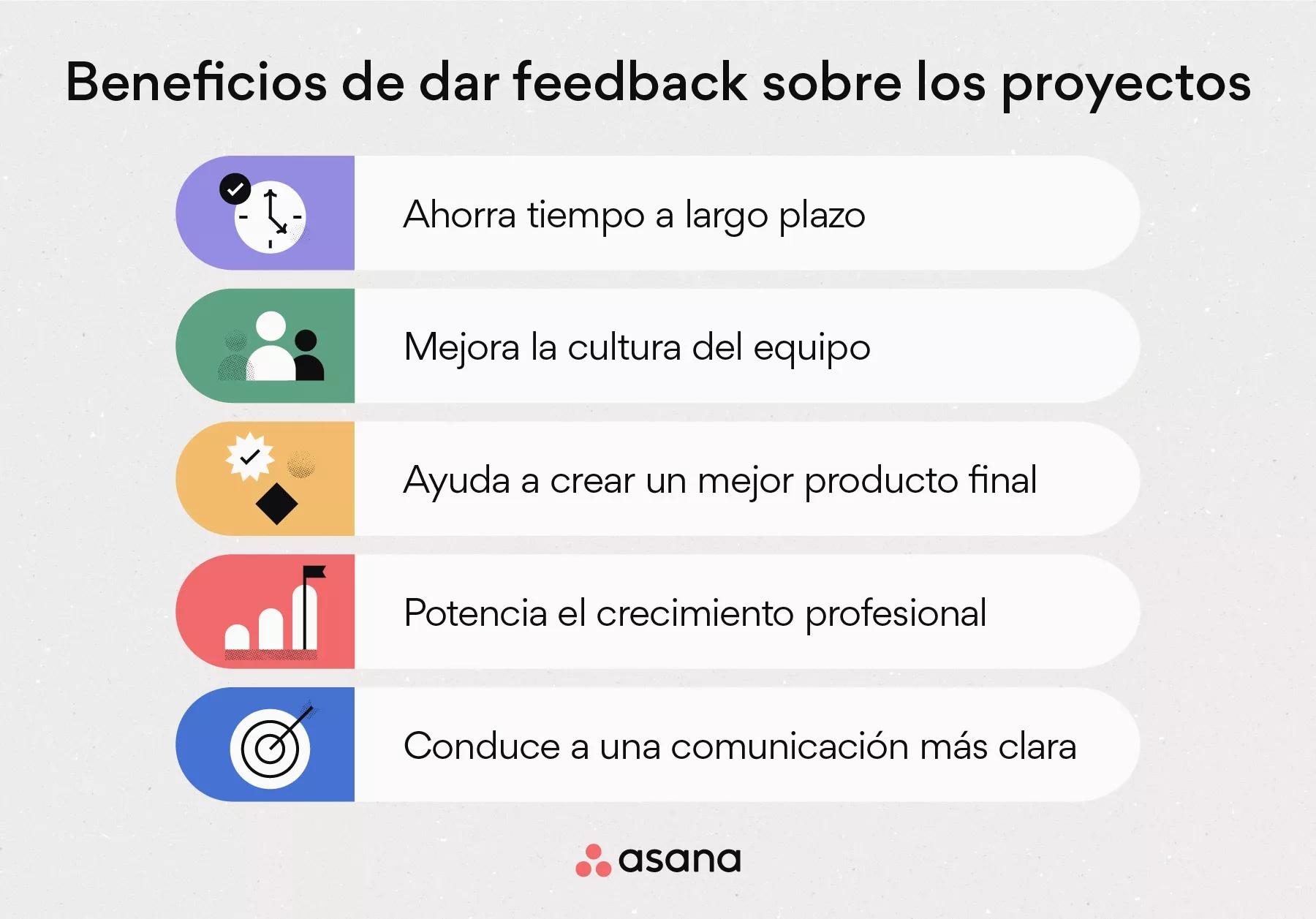 Beneficios de dar feedback sobre los proyectos

Ahorra tiempo a largo plazo

Mejora la cultura del equipo

Ayuda a crear un mejor producto final

Potencia el crecimiento profesional

Conduce a una comunicación más clara

asana